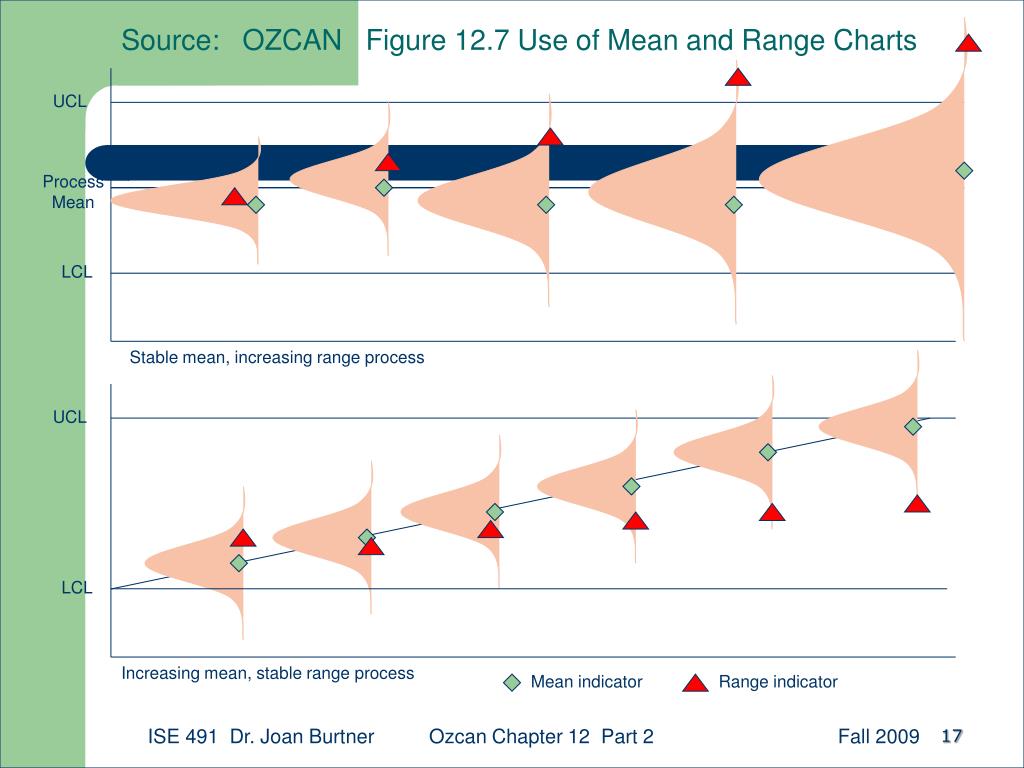 Source: OZCAN Figure 12.7 Use of Mean and Range Charts

UCL

Process Mean

LCL

Stable mean, increasing range process

UCL

LCL

Increasing mean, stable range process

Mean indicator

Range indicator

ISE 491 Dr. Joan Burtner Ozcan Chapter 12 Part 2 Fall 2009 17